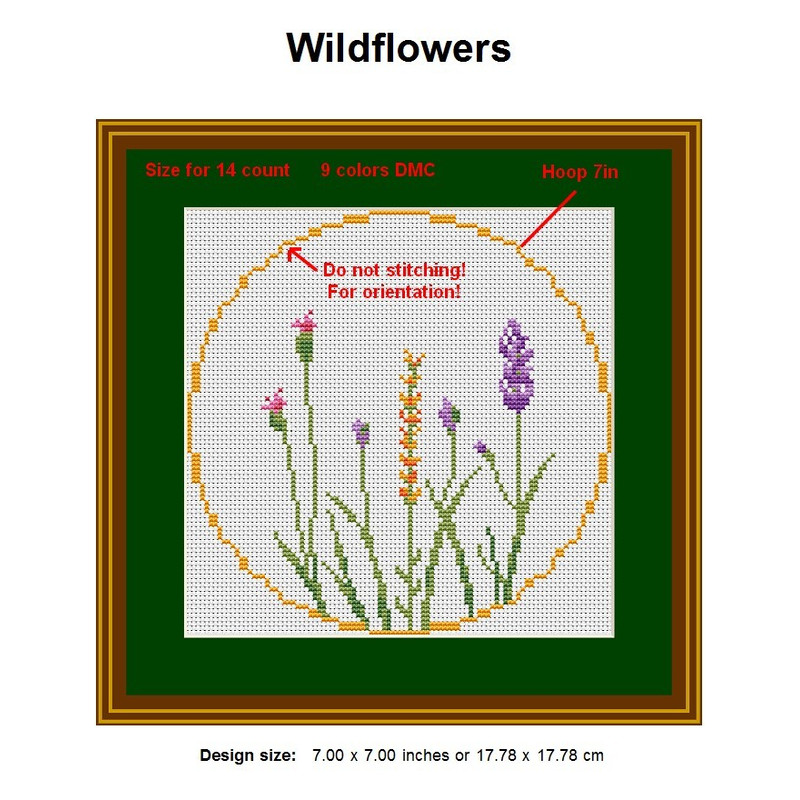 Wildflowers

Size for 14 count 9 colors DMC

Hoop 7in

Do not stitching!
For orientation!

Design size: 7.00 x 7.00 inches or 17.78 x 17.78 cm